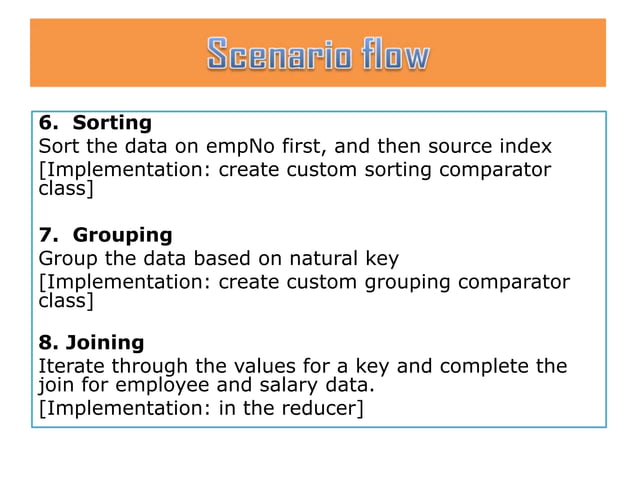 Scenario flow

6. Sorting
Sort the data on empNo first, and then source index
[Implementation: create custom sorting comparator class]

7. Grouping
Group the data based on natural key
[Implementation: create custom grouping comparator class]

8. Joining
Iterate through the values for a key and complete the join for employee and salary data.
[Implementation: in the reducer]